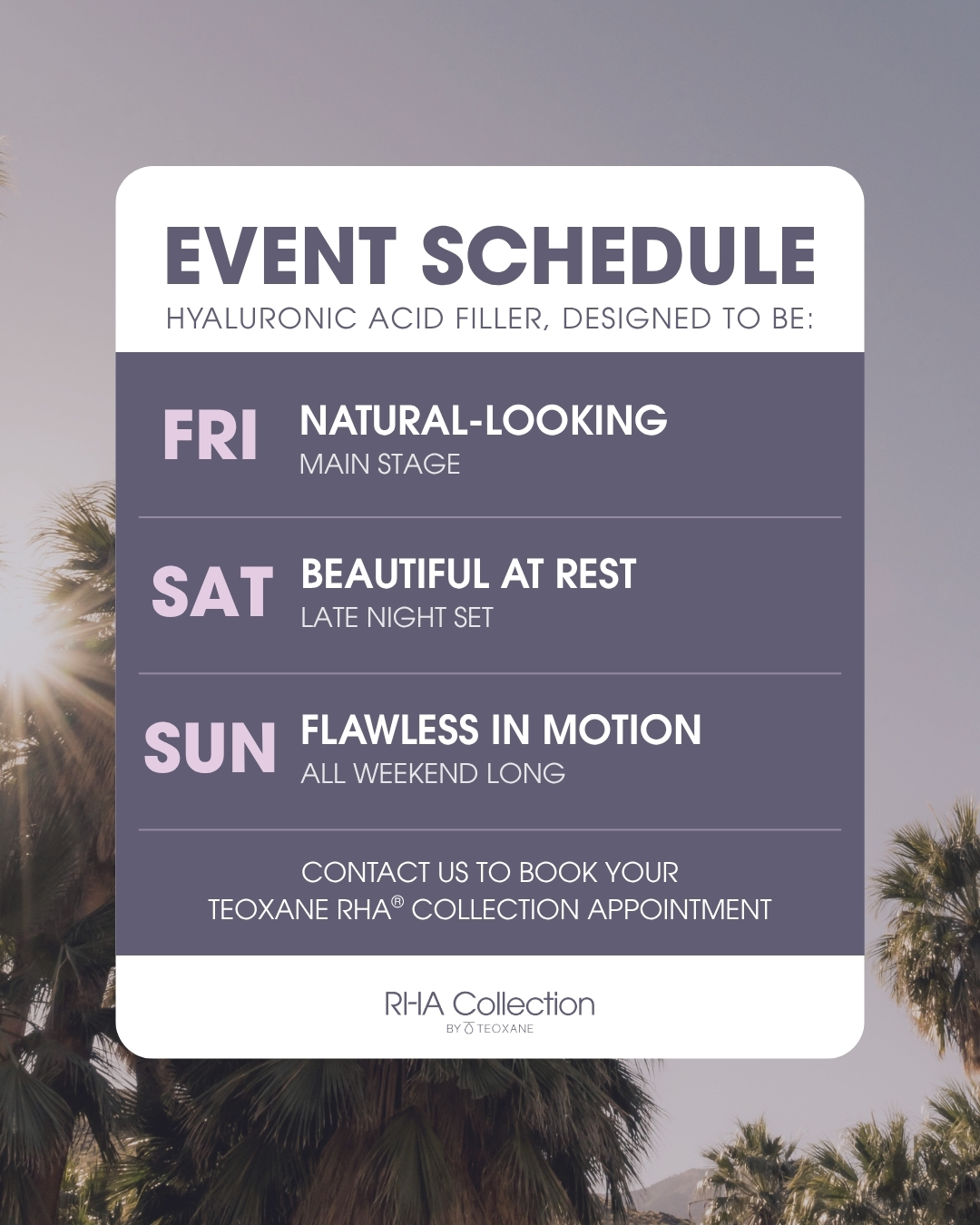 EVENT SCHEDULE
HYALURONIC ACID FILLER, DESIGNED TO BE:

FRI NATURAL-LOOKING
MAIN STAGE

SAT BEAUTIFUL AT REST
LATE NIGHT SET

SUN FLAWLESS IN MOTION
ALL WEEKEND LONG

CONTACT US TO BOOK YOUR TEOXANE RHA® COLLECTION APPOINTMENT

RHA Collection
BY TEOXANE